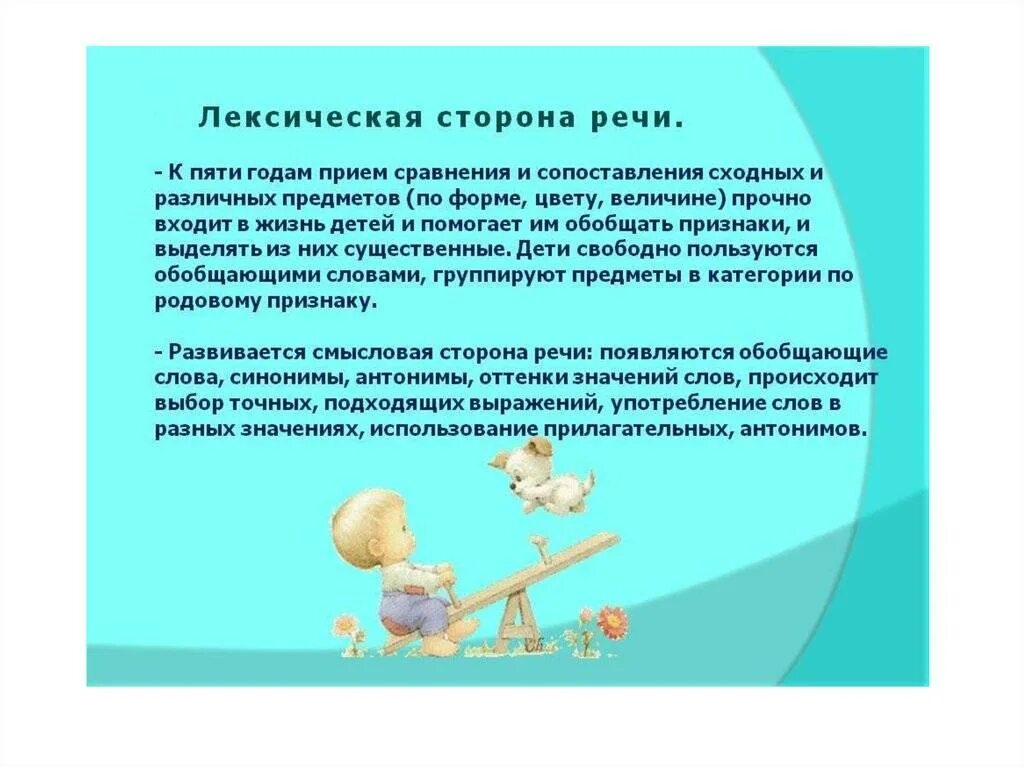 Лексическая сторона речи.

- К пяти годам прием сравнения и сопоставления сходных и различных предметов (по форме, цвету, величине) прочно входит в жизнь детей и помогает им обобщать признаки, и выделять из них существенные. Дети свободно пользуются обобщающими словами, группируют предметы в категории по родовому признаку.

- Развивается смысловая сторона речи: появляются обобщающие слова, синонимы, антонимы, оттенки значений слов, происходит выбор точных, подходящих выражений, употребление слов в разных значениях, использование прилагательных, антонимов.